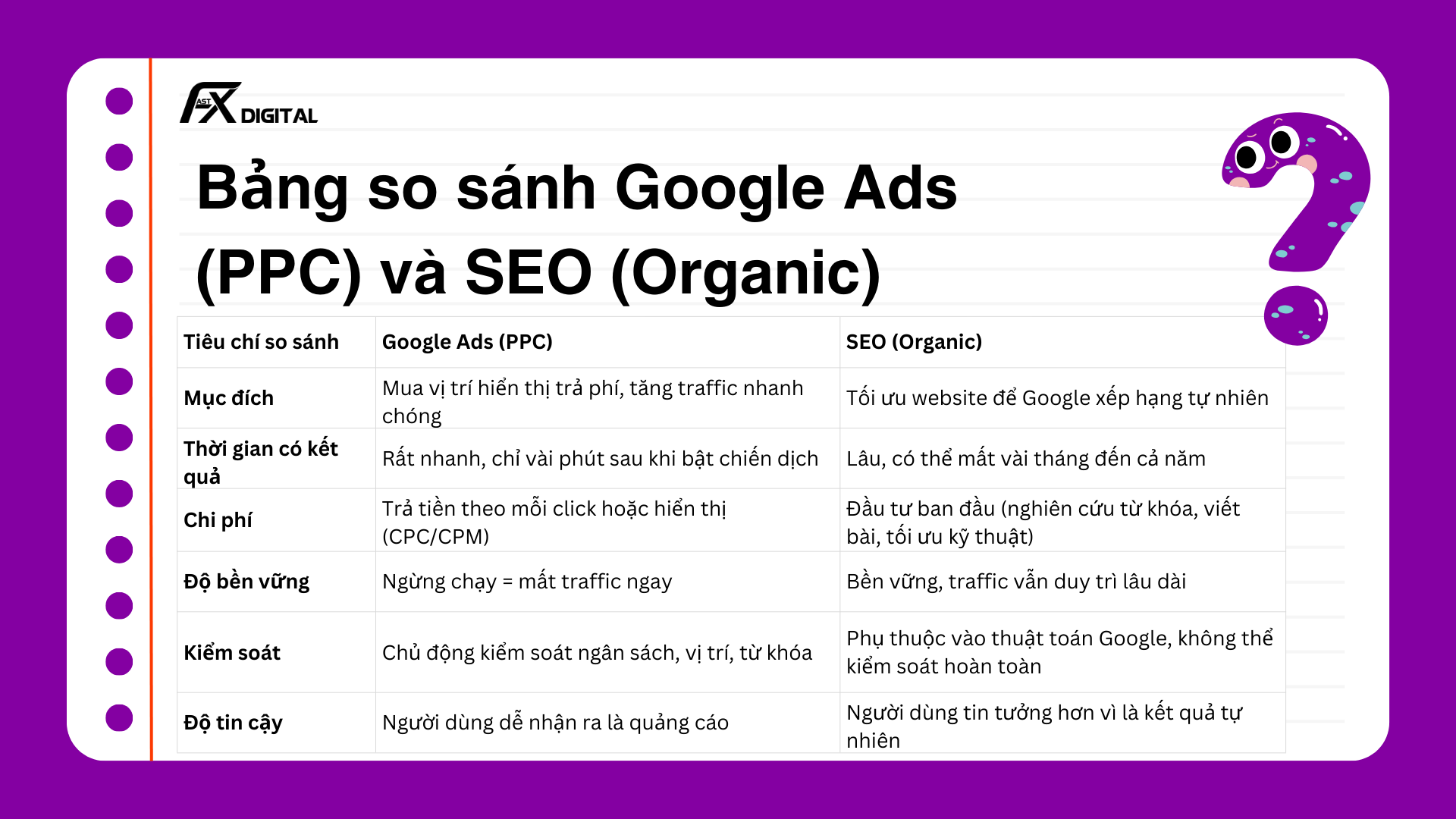 FAST X DIGITAL

Bảng so sánh Google Ads (PPC) và SEO (Organic)

| Tiêu chí so sánh | Google Ads (PPC) | SEO (Organic) |
|---|---|---|
| Mục đích | Mua vị trí hiển thị trả phí, tăng traffic nhanh chóng | Tối ưu website để Google xếp hạng tự nhiên |
| Thời gian có kết quả | Rất nhanh, chỉ vài phút sau khi bật chiến dịch | Lâu, có thể mất vài tháng đến cả năm |
| Chi phí | Trả tiền theo mỗi click hoặc hiển thị (CPC/CPM) | Đầu tư ban đầu (nghiên cứu từ khóa, viết bài, tối ưu kỹ thuật) |
| Độ bền vững | Ngừng chạy = mất traffic ngay | Bền vững, traffic vẫn duy trì lâu dài |
| Kiểm soát | Chủ động kiểm soát ngân sách, vị trí, từ khóa | Phụ thuộc vào thuật toán Google, không thể kiểm soát hoàn toàn |
| Độ tin cậy | Người dùng dễ nhận ra là quảng cáo | Người dùng tin tưởng hơn vì là kết quả tự nhiên |